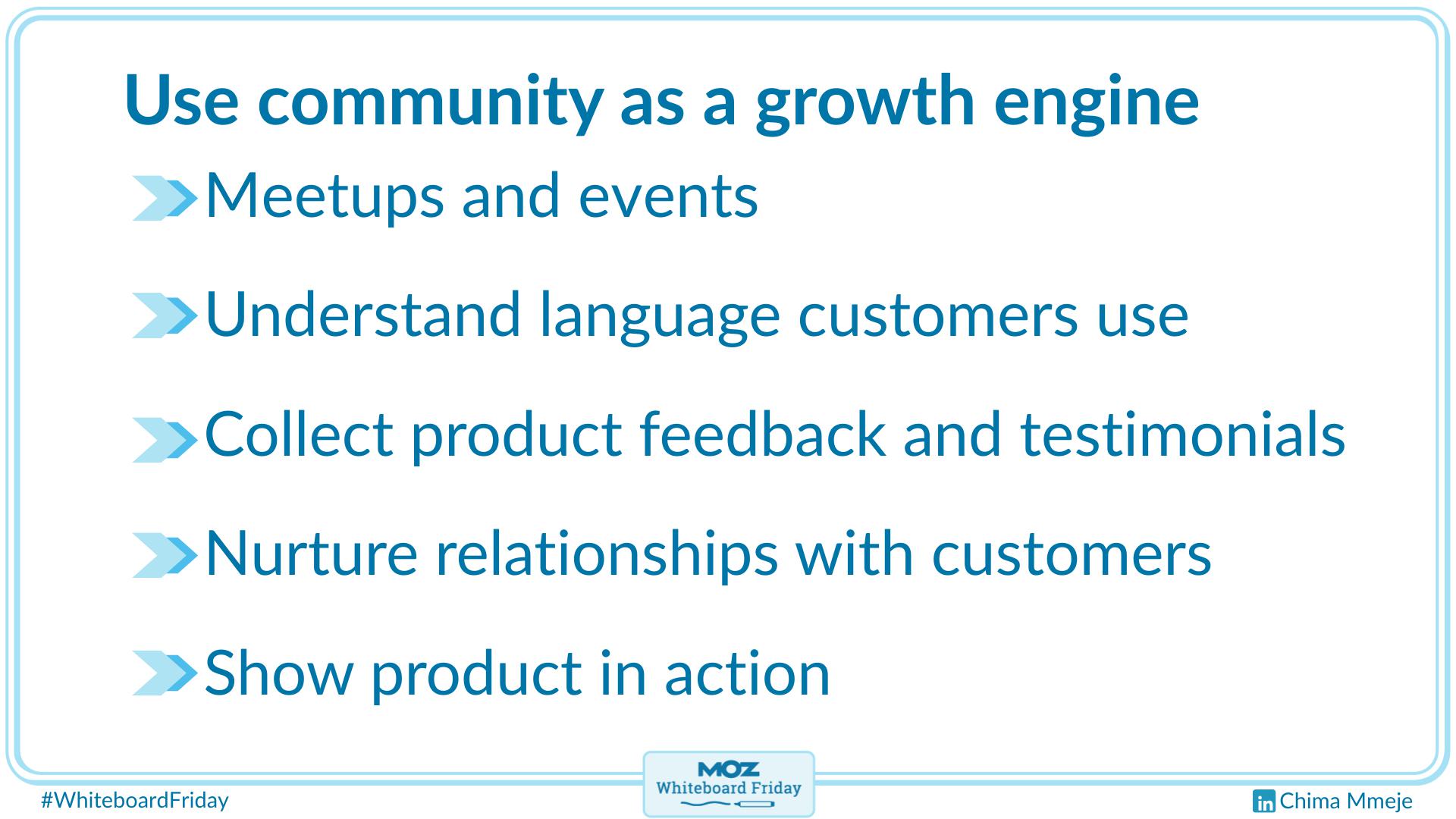 Use community as a growth engine

Meetups and events

Understand language customers use

Collect product feedback and testimonials

Nurture relationships with customers

Show product in action

#WhiteboardFriday

MOZ
Whiteboard Friday

in Chima Mmeje